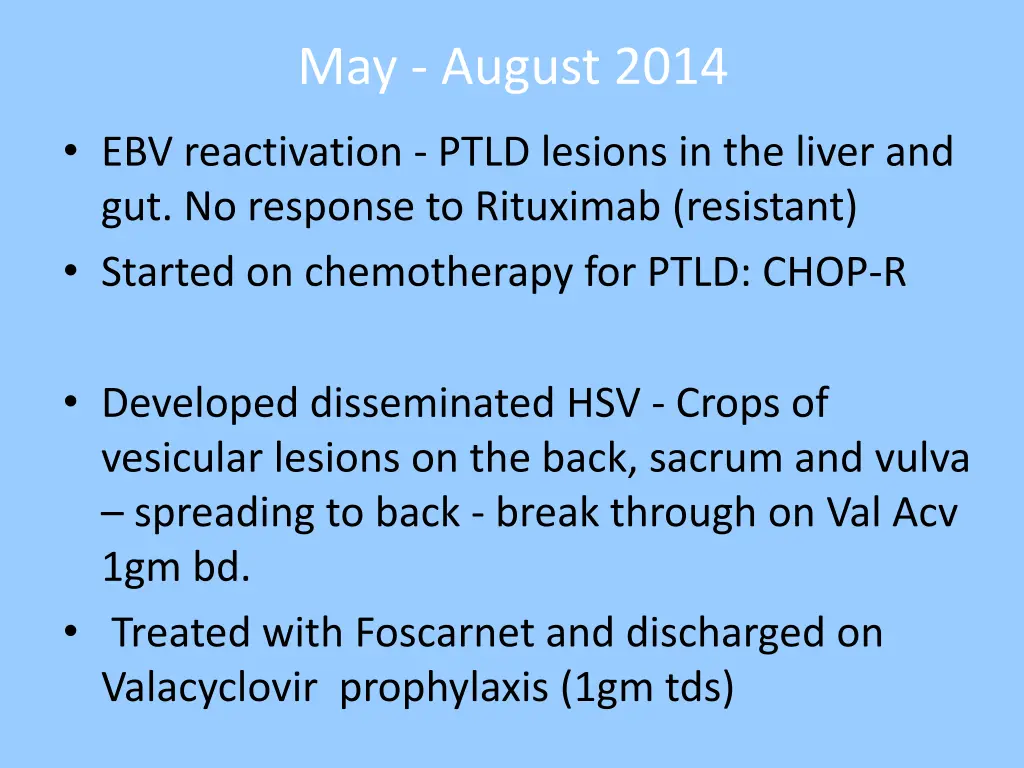 May - August 2014

• EBV reactivation - PTLD lesions in the liver and gut. No response to Rituximab (resistant)
• Started on chemotherapy for PTLD: CHOP-R

• Developed disseminated HSV - Crops of vesicular lesions on the back, sacrum and vulva – spreading to back - break through on Val Acv 1gm bd.
• Treated with Foscarnet and discharged on Valacyclovir prophylaxis (1gm tds)